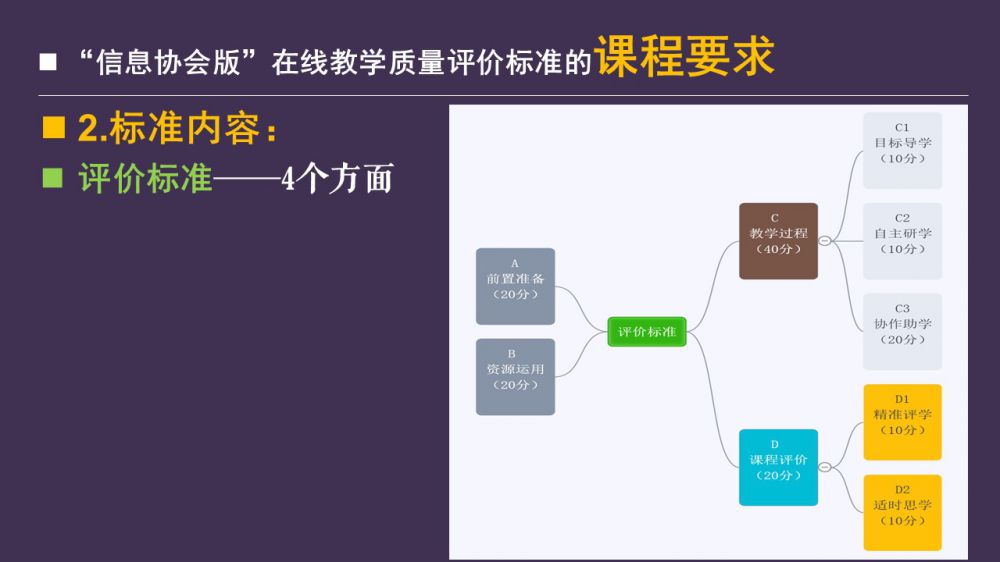 ■ “信息协会版”在线教学质量评价标准的课程要求

■ 2.标准内容：

■ 评价标准——4个方面

A
前置准备
（20分）

B
资源运用
（20分）

评价标准

C
教学过程
（40分）

C1
目标导学
（10分）

C2
自主研学
（10分）

C3
协作助学
（20分）

D
课程评价
（20分）

D1
精准评学
（10分）

D2
适时思学
（10分）